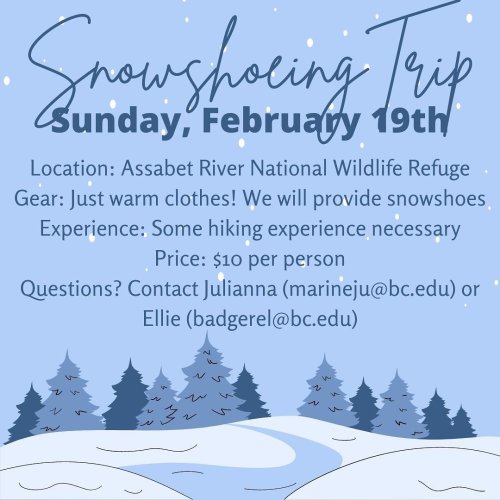 Snowshoeing Trip
Sunday, February 19th

Location: Assabet River National Wildlife Refuge
Gear: Just warm clothes! We will provide snowshoes
Experience: Some hiking experience necessary
Price: $10 per person
Questions? Contact Julianna (marineju@bc.edu) or Ellie (badgerel@bc.edu)